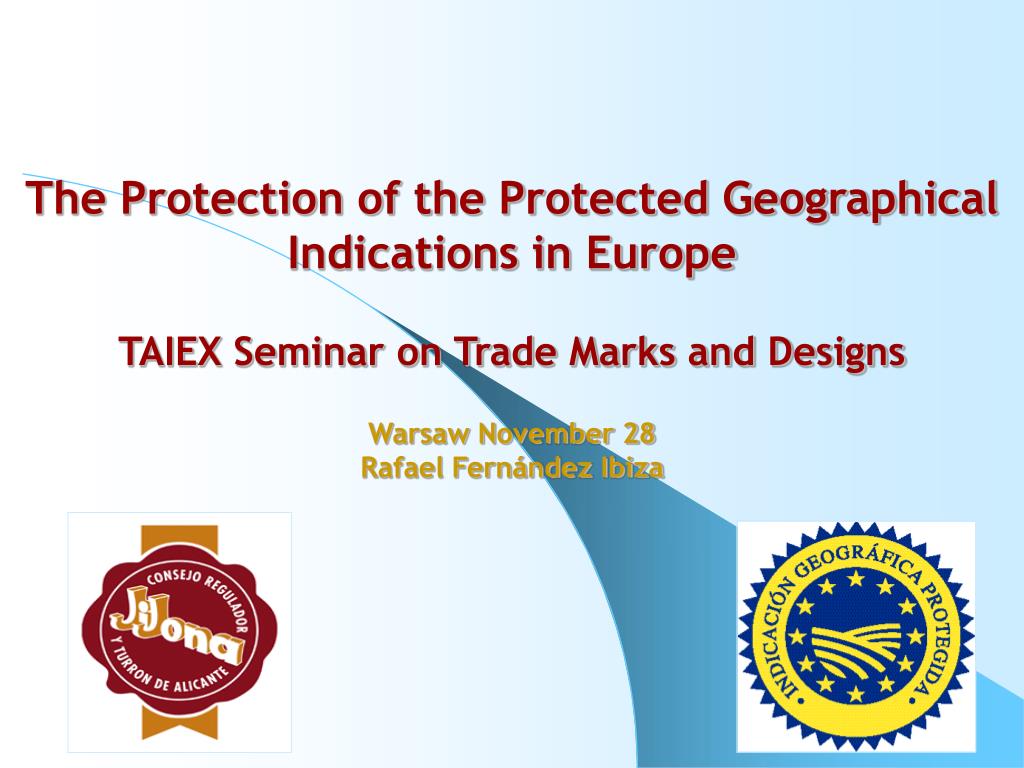 The Protection of the Protected Geographical Indications in Europe

TAIEX Seminar on Trade Marks and Designs

Warsaw November 28
Rafael Fernández Ibiza

CONSEJO REGULADOR
Jijona
Y TURRON DE ALICANTE

INDICACIÓN GEOGRÁFICA PROTEGIDA